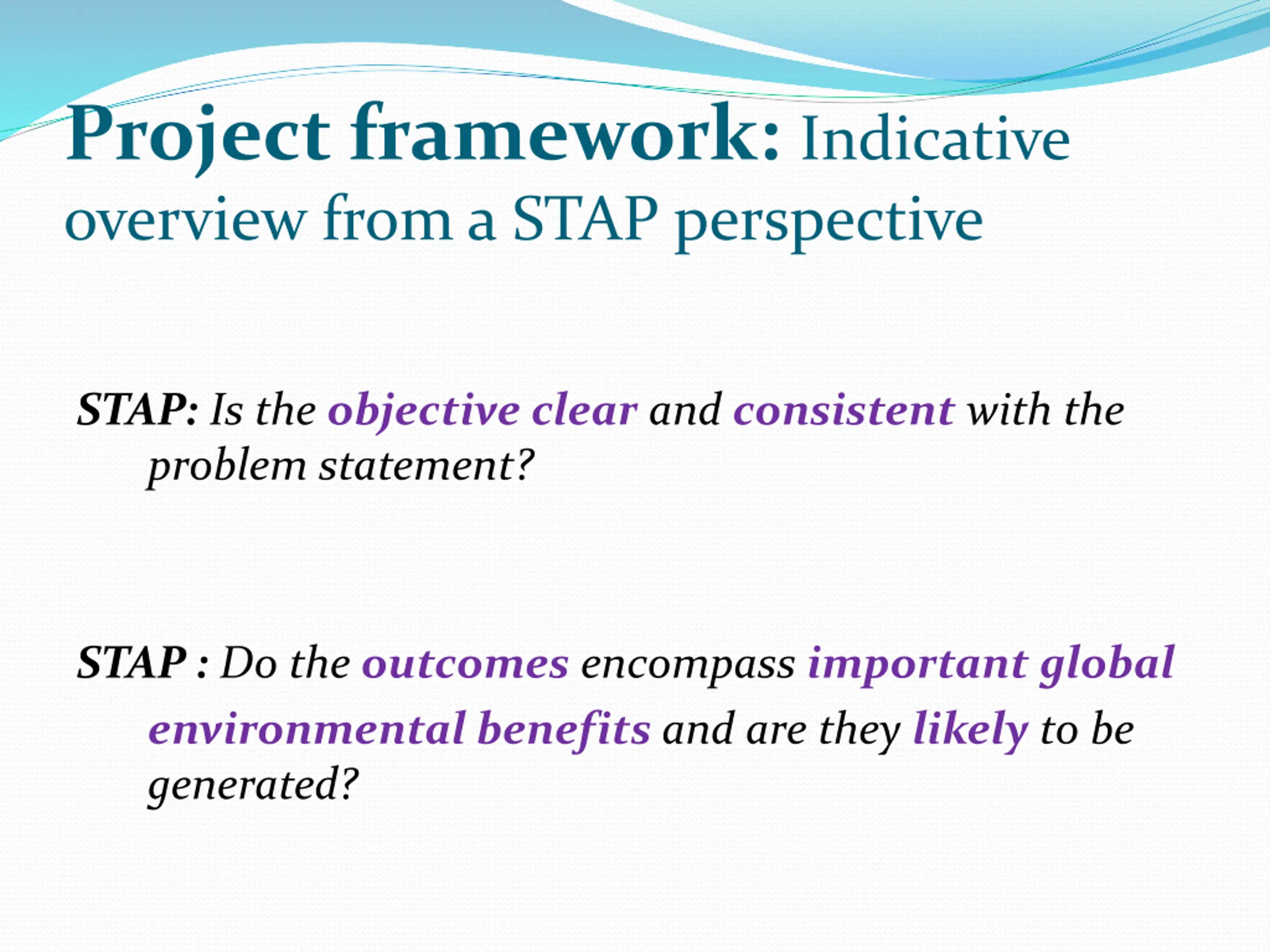 Project framework: Indicative overview from a STAP perspective

STAP: Is the objective clear and consistent with the problem statement?

STAP : Do the outcomes encompass important global environmental benefits and are they likely to be generated?